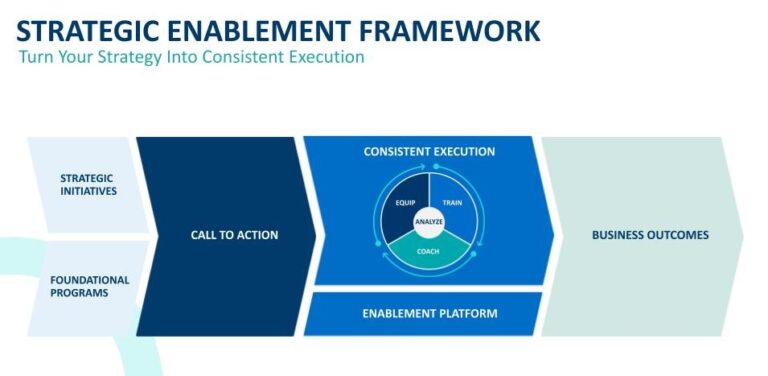 STRATEGIC ENABLEMENT FRAMEWORK
Turn Your Strategy Into Consistent Execution

STRATEGIC INITIATIVES

FOUNDATIONAL PROGRAMS

CALL TO ACTION

CONSISTENT EXECUTION

EQUIP

TRAIN

ANALYZE

COACH

ENABLEMENT PLATFORM

BUSINESS OUTCOMES